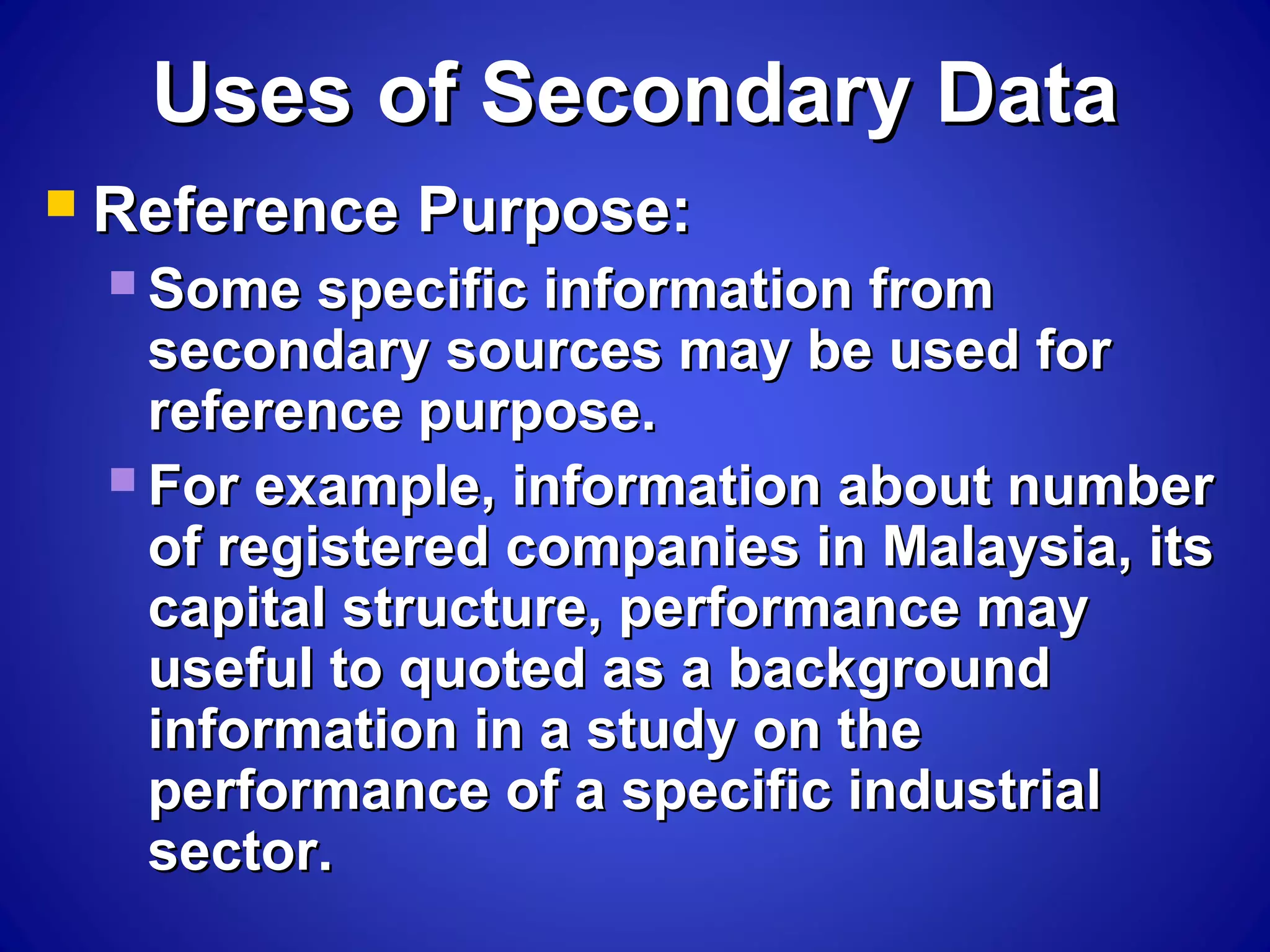 Uses of Secondary Data

Reference Purpose:

Some specific information from secondary sources may be used for reference purpose.

For example, information about number of registered companies in Malaysia, its capital structure, performance may useful to quoted as a background information in a study on the performance of a specific industrial sector.